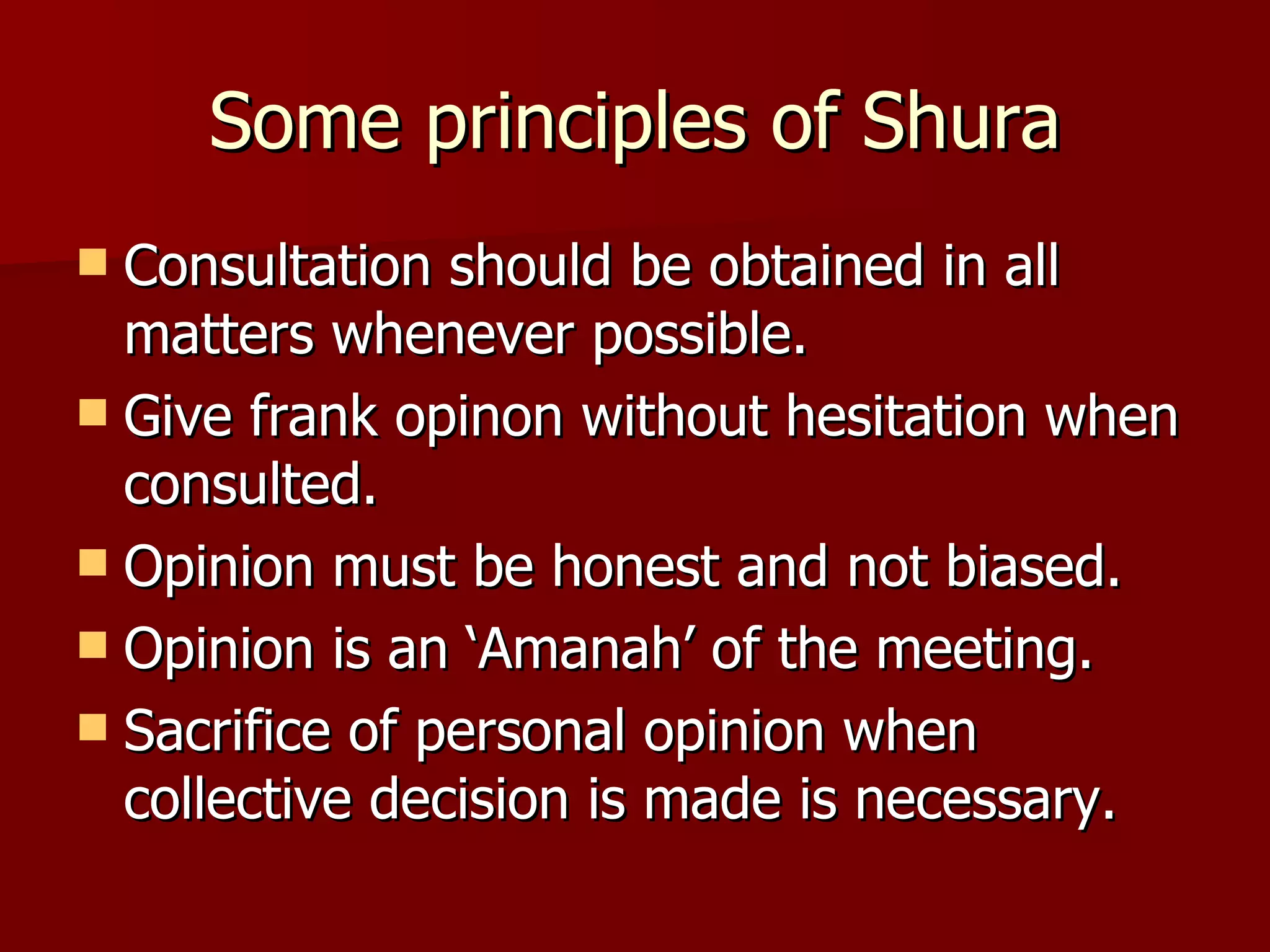 Some principles of Shura

- Consultation should be obtained in all matters whenever possible.
- Give frank opinon without hesitation when consulted.
- Opinion must be honest and not biased.
- Opinion is an ‘Amanah’ of the meeting.
- Sacrifice of personal opinion when collective decision is made is necessary.